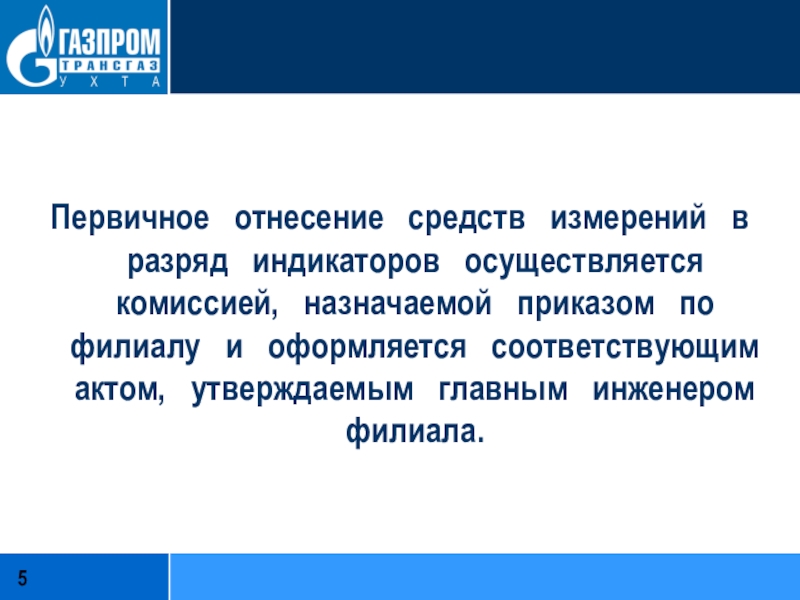 ГАЗПРОМ
ТРАНСГАЗ
УХТА

Первичное отнесение средств измерений в разряд индикаторов осуществляется комиссией, назначаемой приказом по филиалу и оформляется соответствующим актом, утверждаемым главным инженером филиала.

5